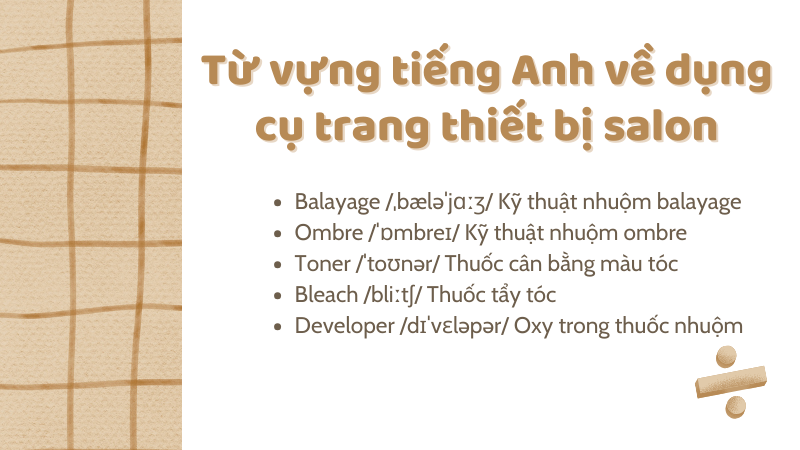 Từ vựng tiếng Anh về dụng cụ trang thiết bị salon

- Balayage /ˌbæləˈjɑːʒ/ Kỹ thuật nhuộm balayage
- Ombre /ˈɒmbreɪ/ Kỹ thuật nhuộm ombre
- Toner /ˈtoʊnər/ Thuốc cân bằng màu tóc
- Bleach /bliːtʃ/ Thuốc tẩy tóc
- Developer /dɪˈvɛləpər/ Oxy trong thuốc nhuộm